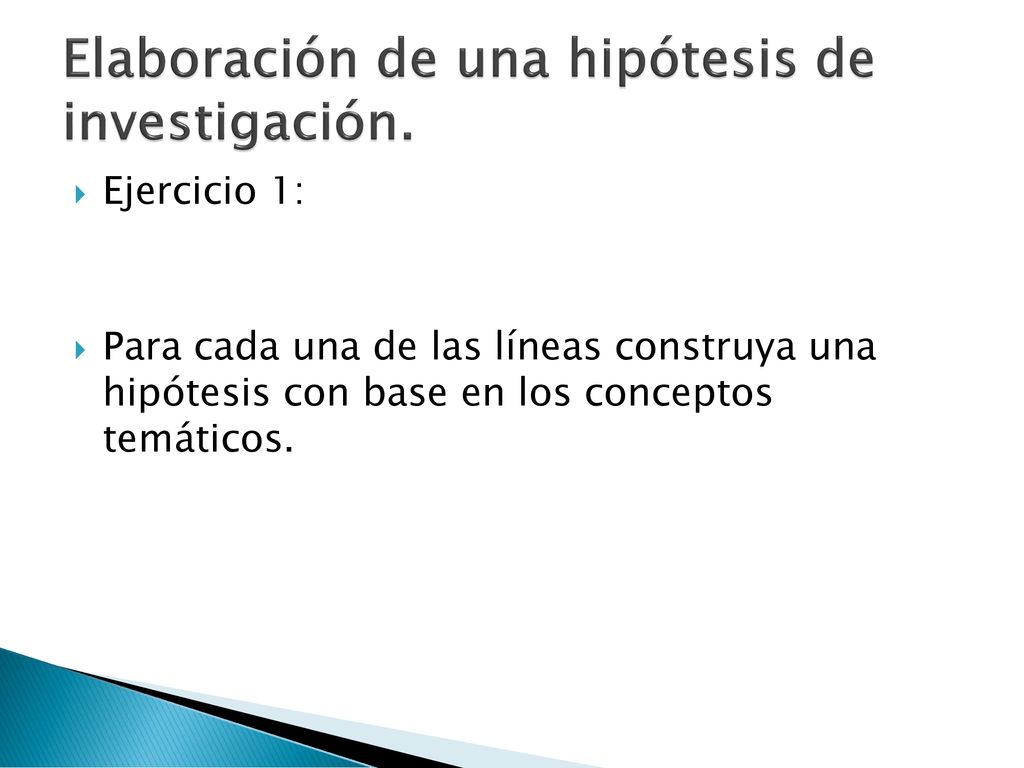 Elaboración de una hipótesis de investigación.

Ejercicio 1:

Para cada una de las líneas construya una hipótesis con base en los conceptos temáticos.